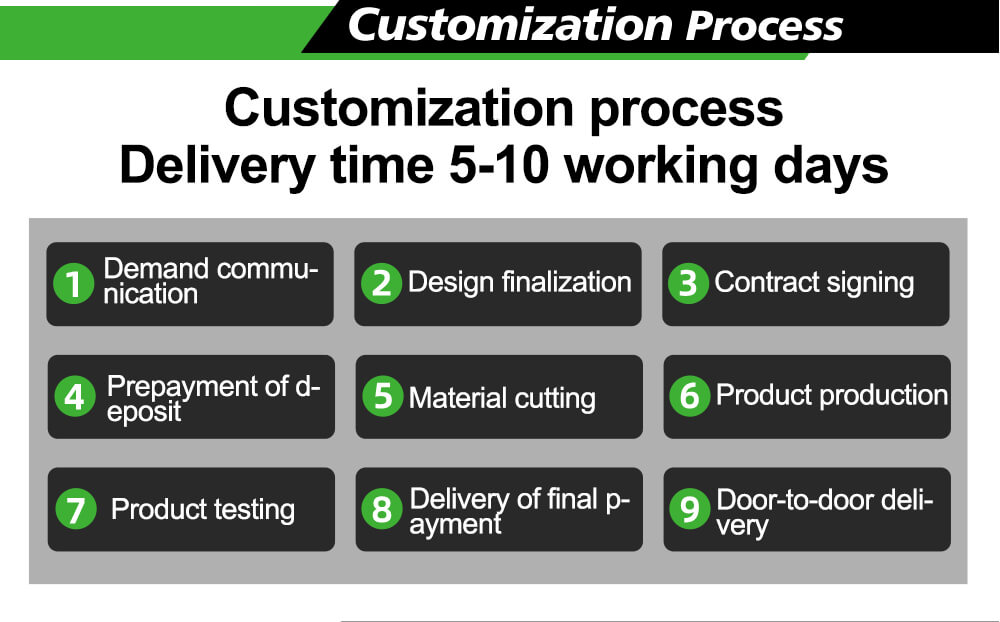 Customization Process

Customization process
Delivery time 5-10 working days

1 Demand communication

2 Design finalization

3 Contract signing

4 Prepayment of deposit

5 Material cutting

6 Product production

7 Product testing

8 Delivery of final payment

9 Door-to-door delivery